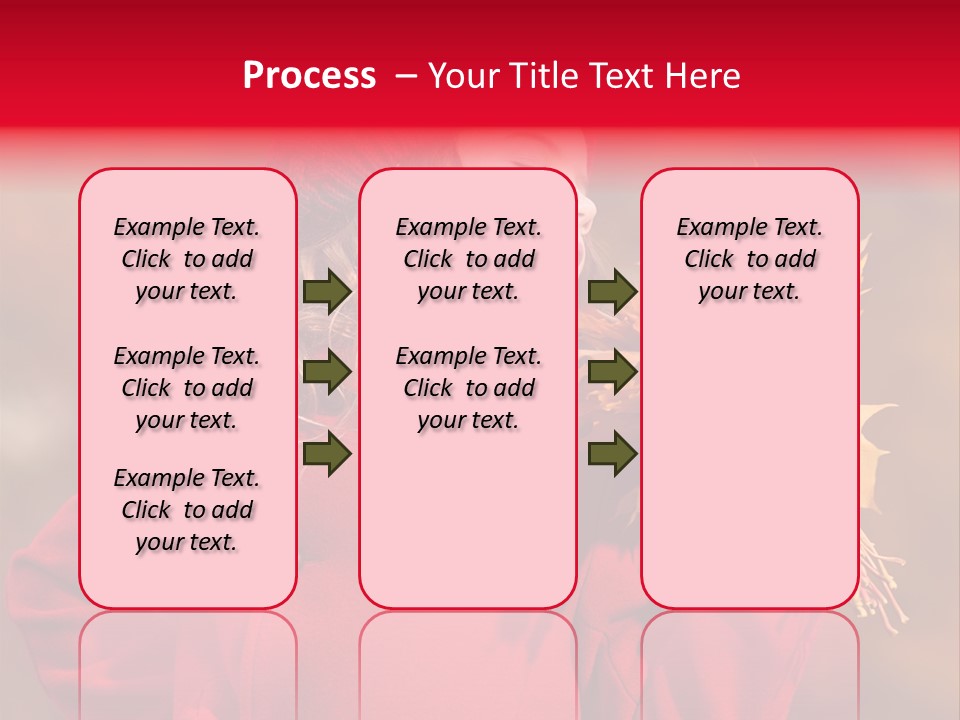 Process – Your Title Text Here

Example Text. Click to add your text.

Example Text. Click to add your text.

Example Text. Click to add your text.

Example Text. Click to add your text.

Example Text. Click to add your text.

Example Text. Click to add your text.